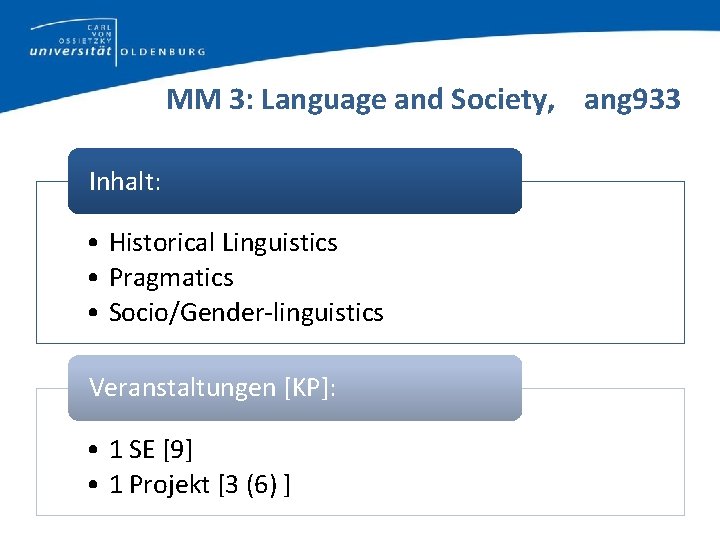 CARL VON OSSIETZKY universität OLDENBURG

MM 3: Language and Society, ang933

Inhalt:

• Historical Linguistics
• Pragmatics
• Socio/Gender-linguistics

Veranstaltungen [KP]:

• 1 SE [9]
• 1 Projekt [3 (6) ]